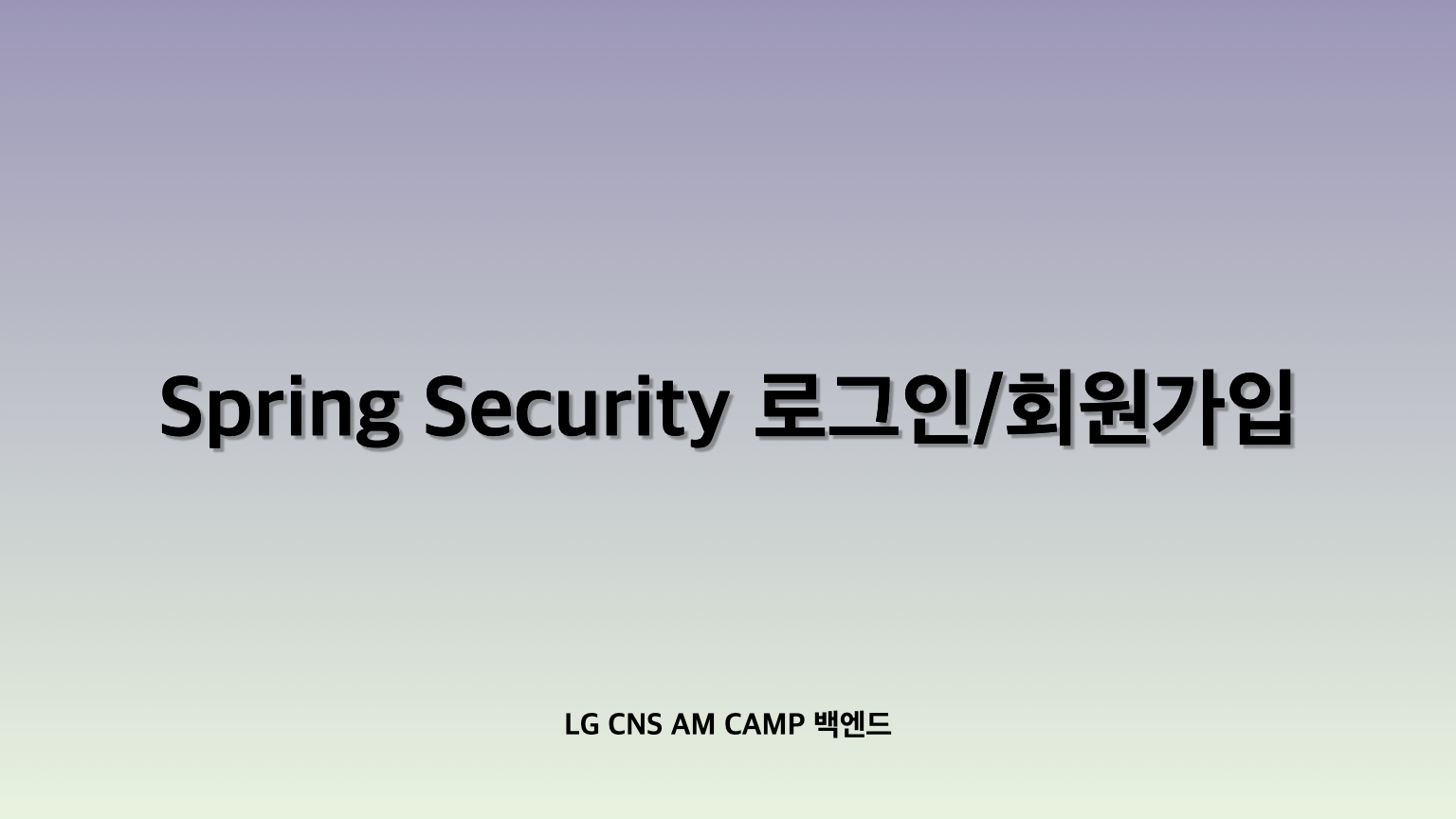 Spring Security 로그인/회원가입

LG CNS AM CAMP 백엔드